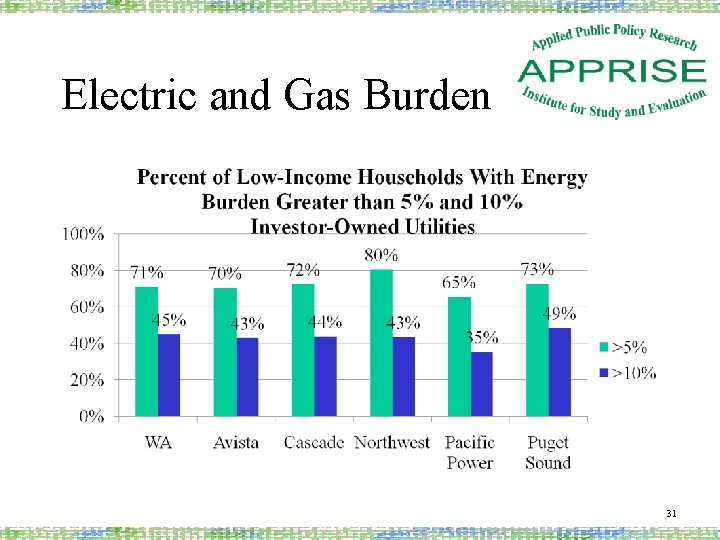 Electric and Gas Burden

Applied Public Policy Research
APPRISE
Institute for Study and Evaluation

Percent of Low-Income Households With Energy Burden Greater than 5% and 10%
Investor-Owned Utilities

100%
80%
60%
40%
20%
0%

71%
45%
70%
43%
72%
44%
80%
43%
65%
35%
73%
49%

WA
Avista
Cascade
Northwest
Pacific Power
Puget Sound

>5%
>10%

31